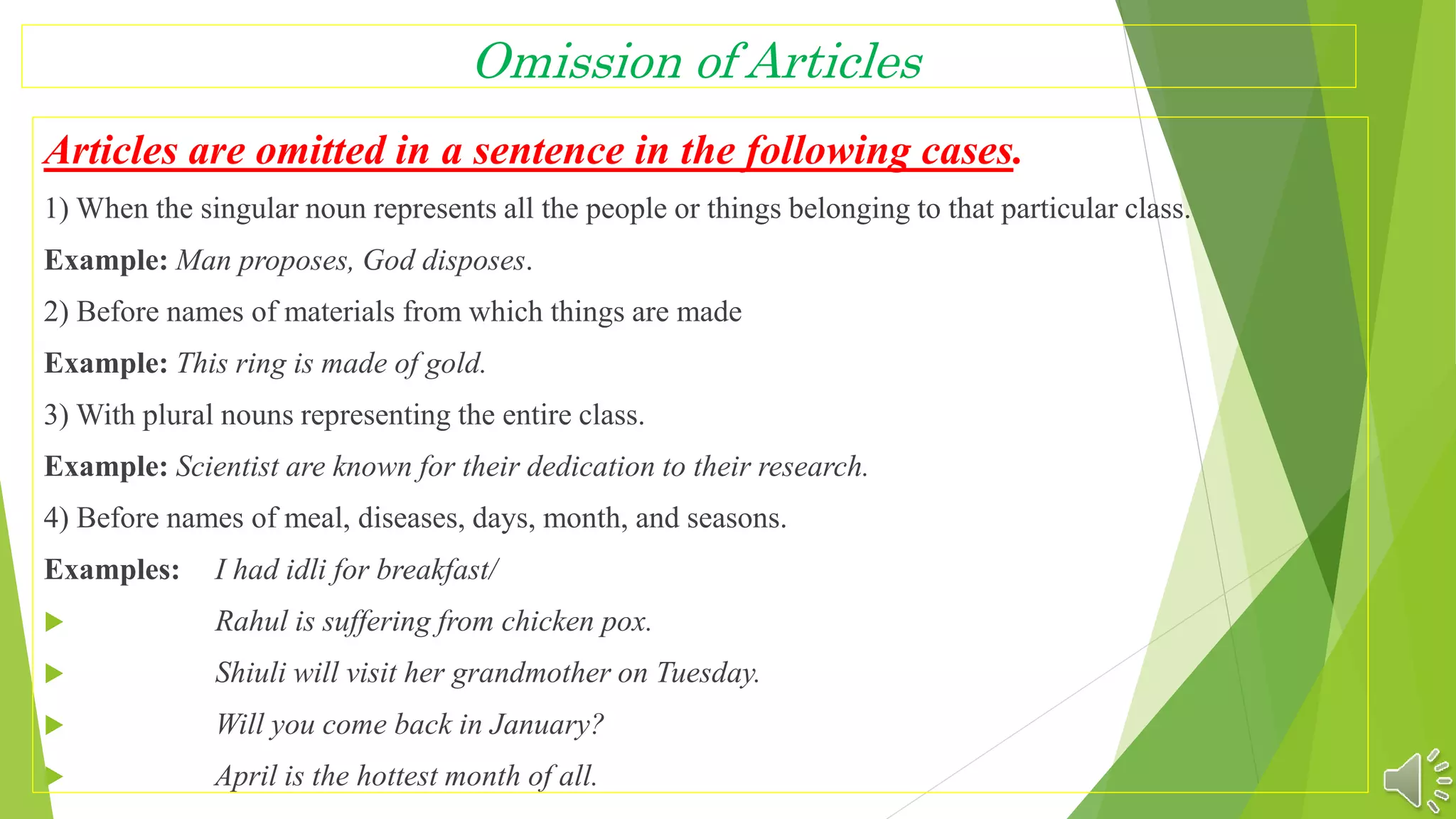 Omission of Articles

Articles are omitted in a sentence in the following cases.

1) When the singular noun represents all the people or things belonging to that particular class.

Example: Man proposes, God disposes.

2) Before names of materials from which things are made

Example: This ring is made of gold.

3) With plural nouns representing the entire class.

Example: Scientist are known for their dedication to their research.

4) Before names of meal, diseases, days, month, and seasons.

Examples: I had idli for breakfast/

Rahul is suffering from chicken pox.

Shiuli will visit her grandmother on Tuesday.

Will you come back in January?

April is the hottest month of all.